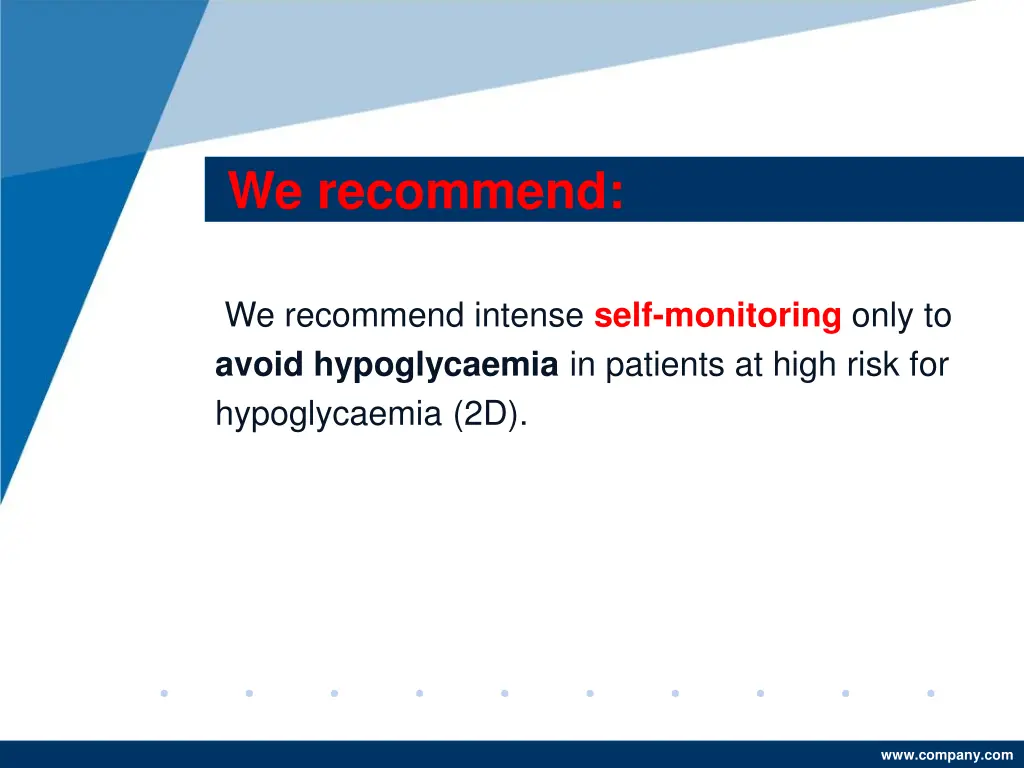 We recommend:

We recommend intense self-monitoring only to avoid hypoglycaemia in patients at high risk for hypoglycaemia (2D).

www.company.com